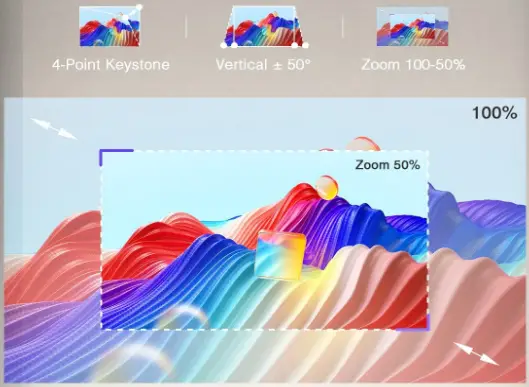 4-Point Keystone

Vertical ± 50°

Zoom 100-50%

100%

Zoom 50%